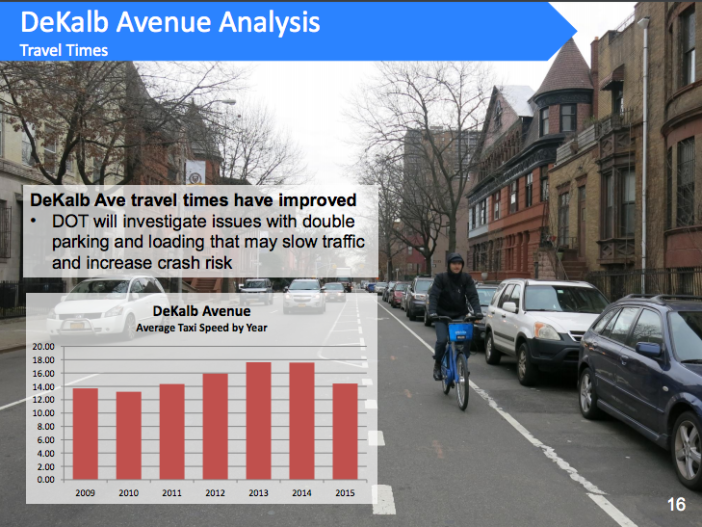 DeKalb Avenue Analysis
Travel Times

DeKalb Ave travel times have improved
• DOT will investigate issues with double parking and loading that may slow traffic and increase crash risk

DeKalb Avenue
Average Taxi Speed by Year

20.00
18.00
16.00
14.00
12.00
10.00
8.00
6.00
4.00
2.00
0.00

2009 2010 2011 2012 2013 2014 2015

16